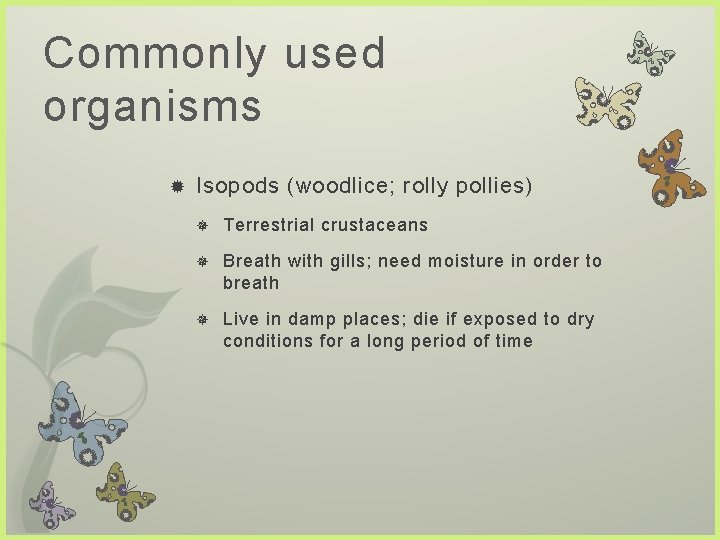 Commonly used organisms

Isopods (woodlice; rolly pollies)

Terrestrial crustaceans

Breath with gills; need moisture in order to breath

Live in damp places; die if exposed to dry conditions for a long period of time